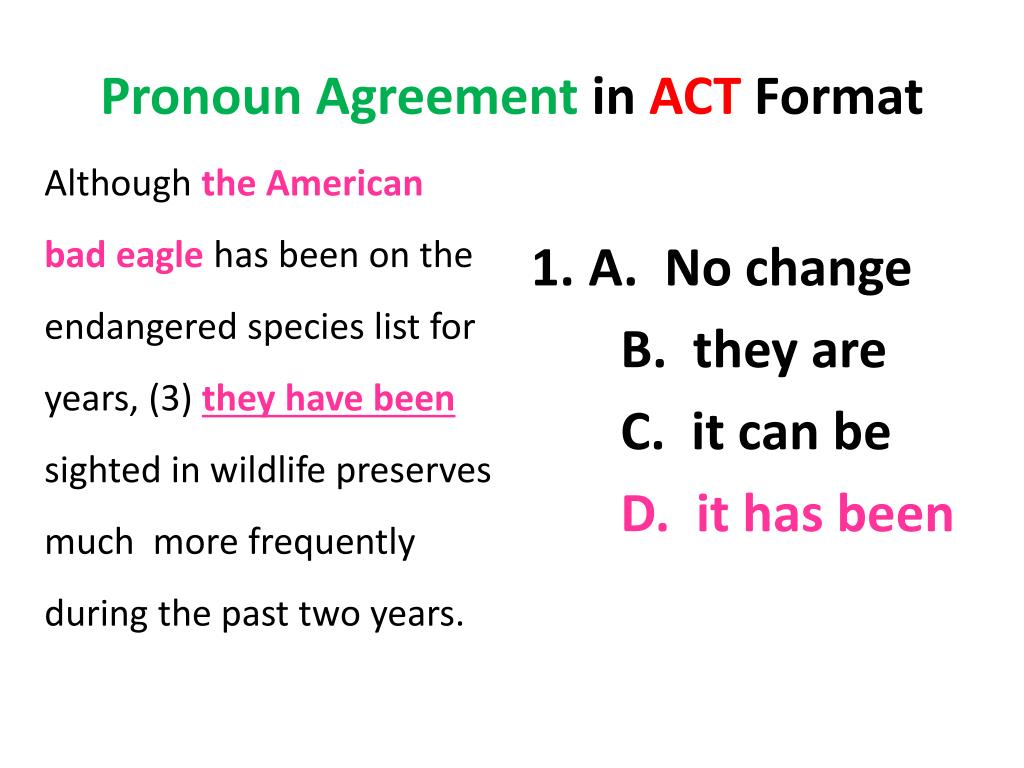 Pronoun Agreement in ACT Format

Although the American bad eagle has been on the endangered species list for years, (3) they have been sighted in wildlife preserves much more frequently during the past two years.

1. A. No change
B. they are
C. it can be
D. it has been